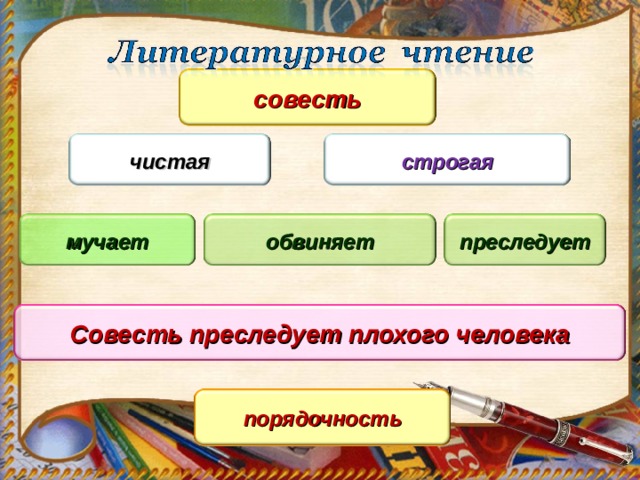 Литературное чтение

совесть

чистая

строгая

мучает

обвиняет

преследует

Совесть преследует плохого человека

порядочность